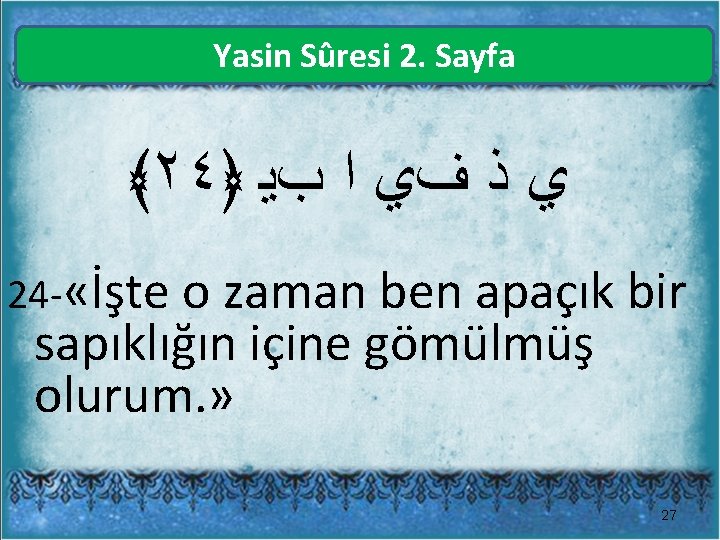 Yasin Sûresi 2. Sayfa

ي ذ فـي ا بـيـ ﴿٢٤﴾

24-«İşte o zaman ben apaçık bir sapıklığın içine gömülmüş olurum.»

27